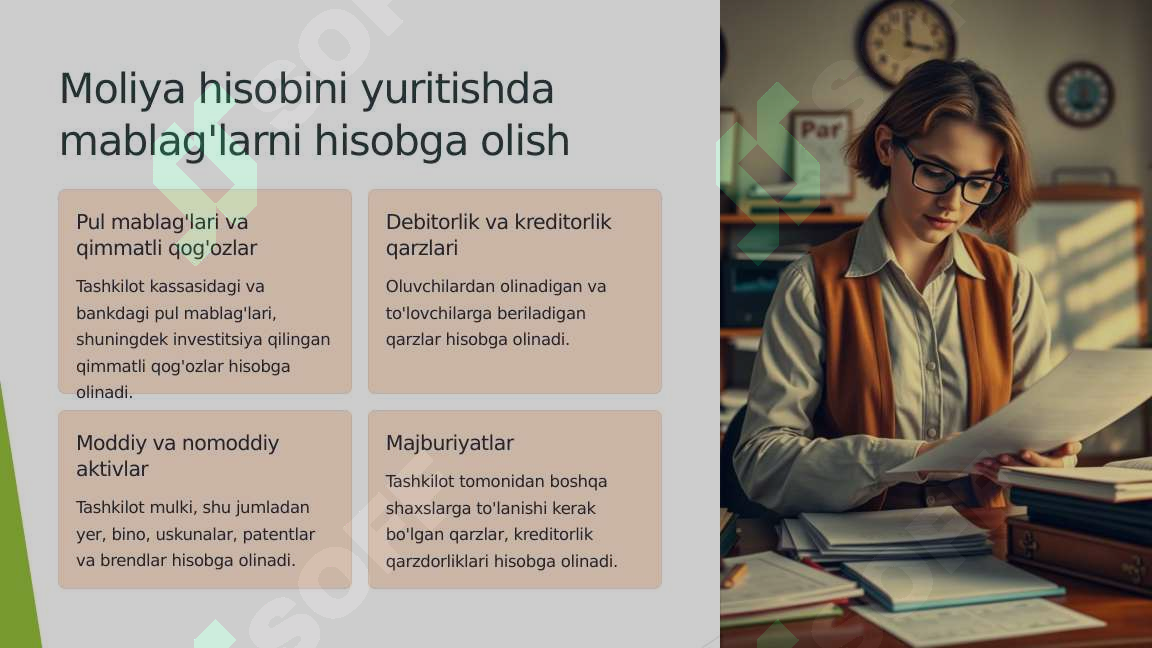 Moliya hisobini yuritishda mablag'larni hisobga olish

Pul mablag'lari va qimmatli qog'ozlar

Tashkilot kassasidagi va bankdagi pul mablag'lari, shuningdek investitsiya qilingan qimmatli qog'ozlar hisobga olinadi.

Debitorlik va kreditorlik qarzlari

Oluvchilardan olinadigan va to'lovchilarga beriladigan qarzlar hisobga olinadi.

Moddiy va nomoddiy aktivlar

Tashkilot mulki, shu jumladan yer, bino, uskunalar, patentlar va brendlar hisobga olinadi.

Majburiyatlar

Tashkilot tomonidan boshqa shaxslarga to'lanishi kerak bo'lgan qarzlar, kreditorlik qarzdorliklari hisobga olinadi.

Par